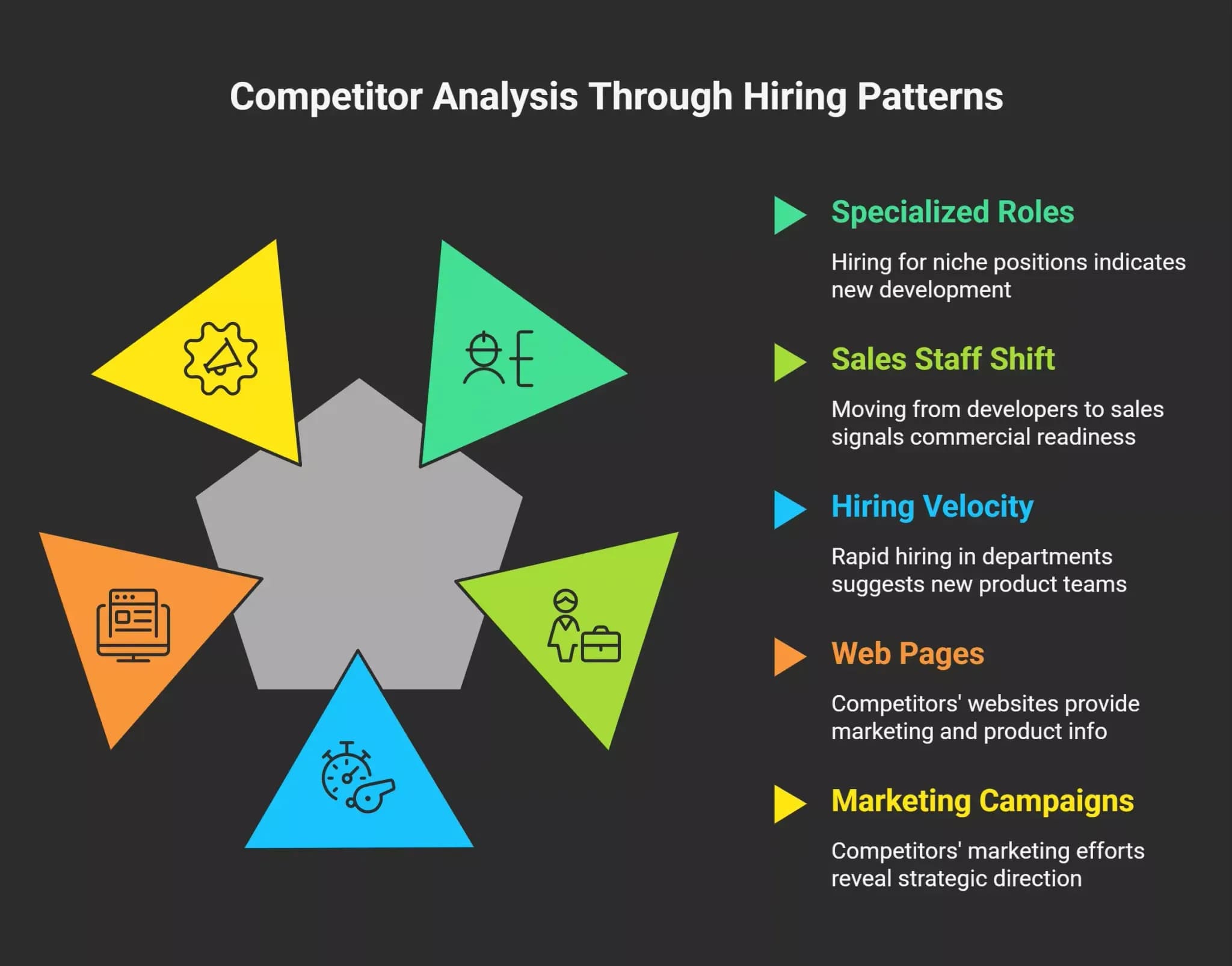 Competitor Analysis Through Hiring Patterns

Specialized Roles

Hiring for niche positions indicates new development

Sales Staff Shift

Moving from developers to sales signals commercial readiness

Hiring Velocity

Rapid hiring in departments suggests new product teams

Web Pages

Competitors' websites provide marketing and product info

Marketing Campaigns

Competitors' marketing efforts reveal strategic direction